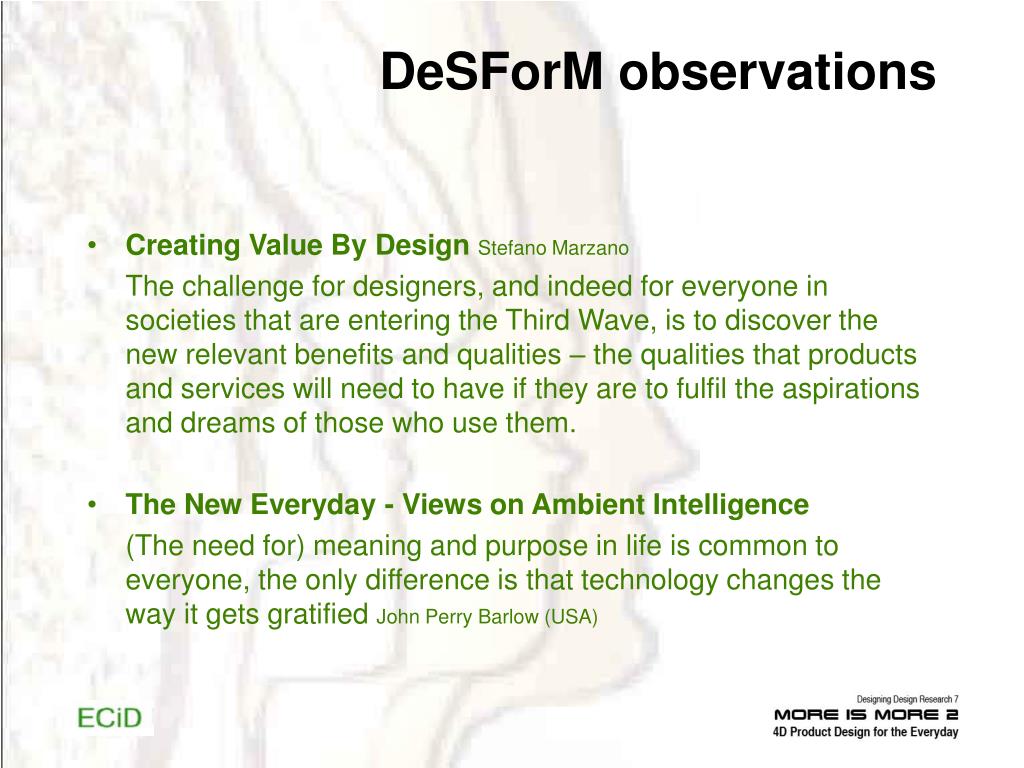 DeSForM observations

• Creating Value By Design Stefano Marzano

The challenge for designers, and indeed for everyone in societies that are entering the Third Wave, is to discover the new relevant benefits and qualities – the qualities that products and services will need to have if they are to fulfil the aspirations and dreams of those who use them.

• The New Everyday - Views on Ambient Intelligence

(The need for) meaning and purpose in life is common to everyone, the only difference is that technology changes the way it gets gratified John Perry Barlow (USA)

ECiD

Designing Design Research 7
MORE IS MORE 2
4D Product Design for the Everyday